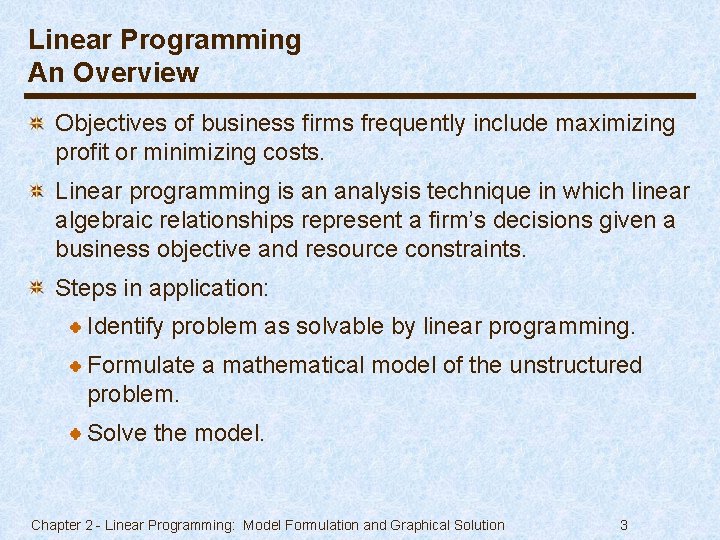 Linear Programming
An Overview

Objectives of business firms frequently include maximizing profit or minimizing costs.

Linear programming is an analysis technique in which linear algebraic relationships represent a firm's decisions given a business objective and resource constraints.

Steps in application:

Identify problem as solvable by linear programming.

Formulate a mathematical model of the unstructured problem.

Solve the model.

Chapter 2 - Linear Programming: Model Formulation and Graphical Solution 3